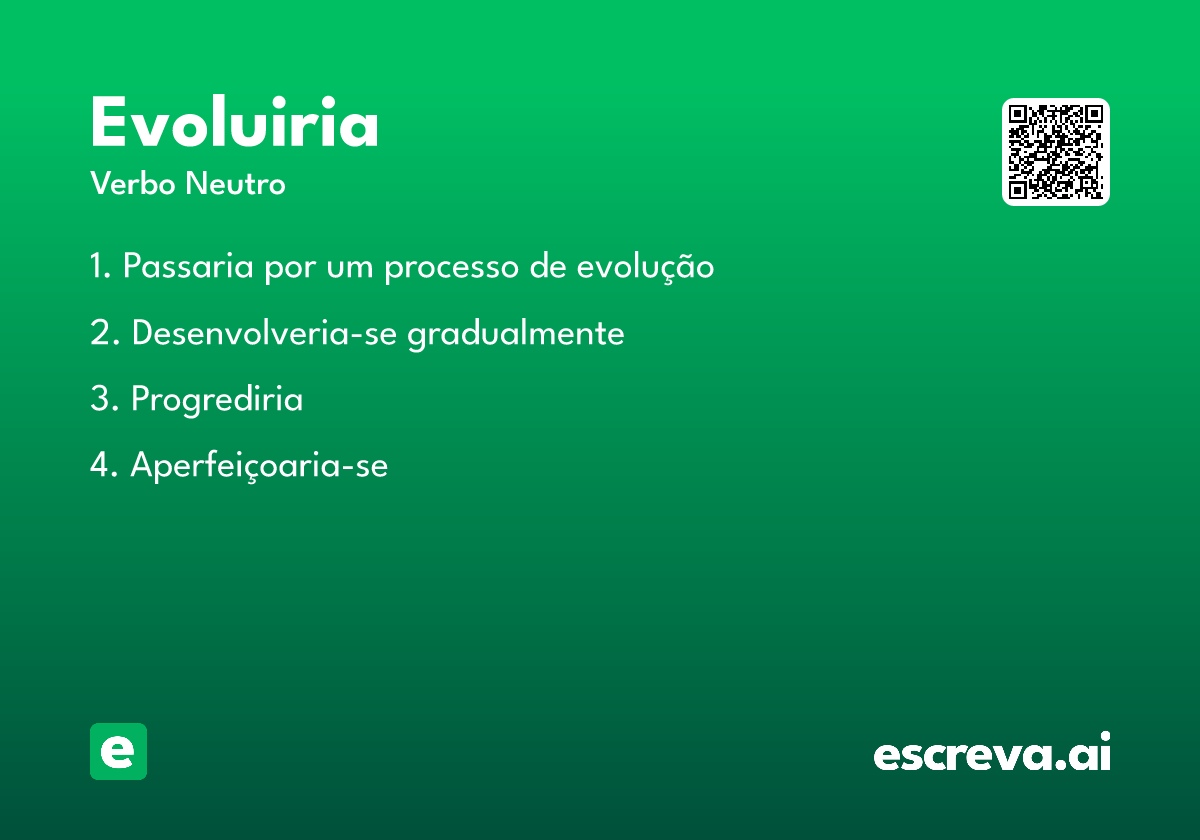 Evoluiria
Verbo Neutro

1. Passaria por um processo de evolução

2. Desenvolveria-se gradualmente

3. Progrediria

4. Aperfeiçoaria-se

e

escreva.ai